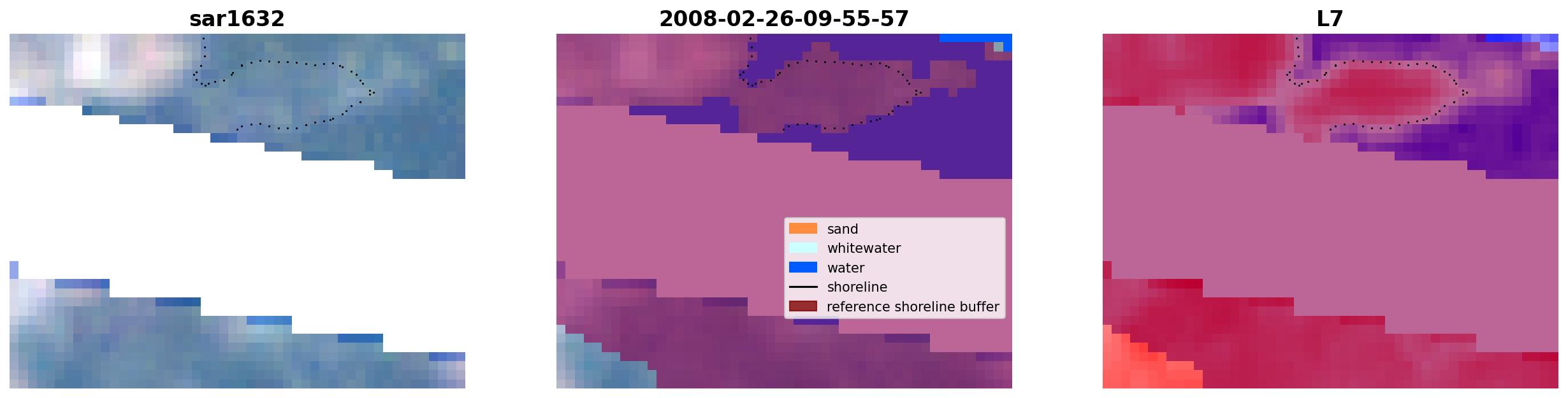 sar1632

2008-02-26-09-55-57

sand
whitewater
water
shoreline
reference shoreline buffer

L7